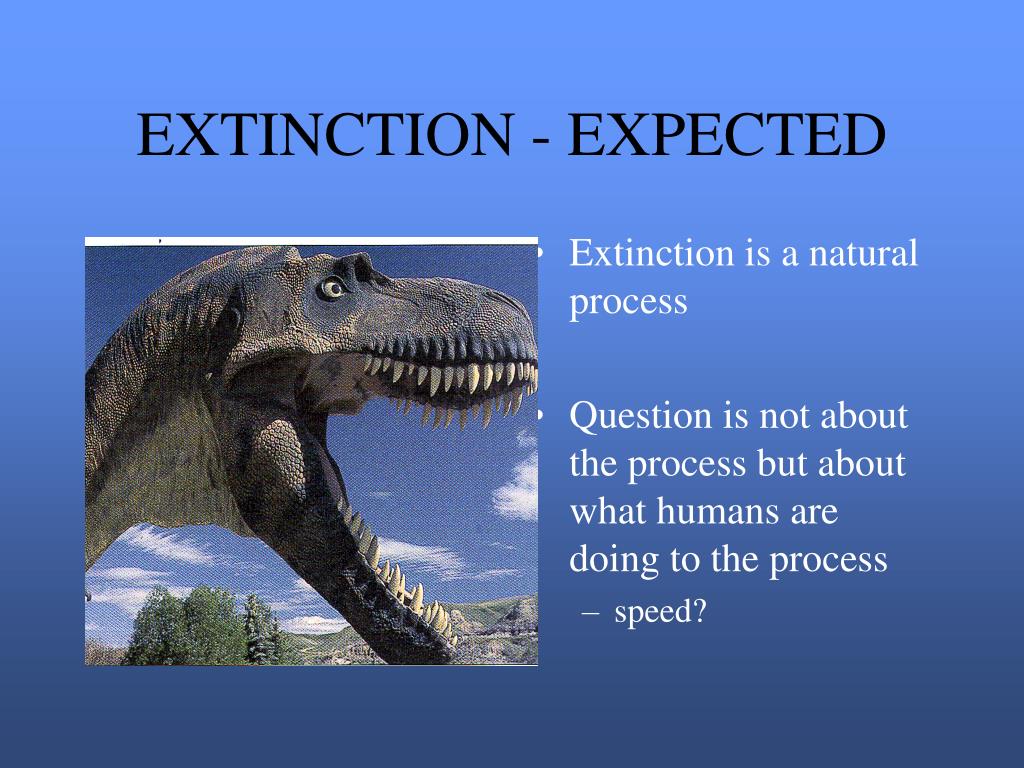 EXTINCTION - EXPECTED

• Extinction is a natural process

• Question is not about the process but about what humans are doing to the process
– speed?